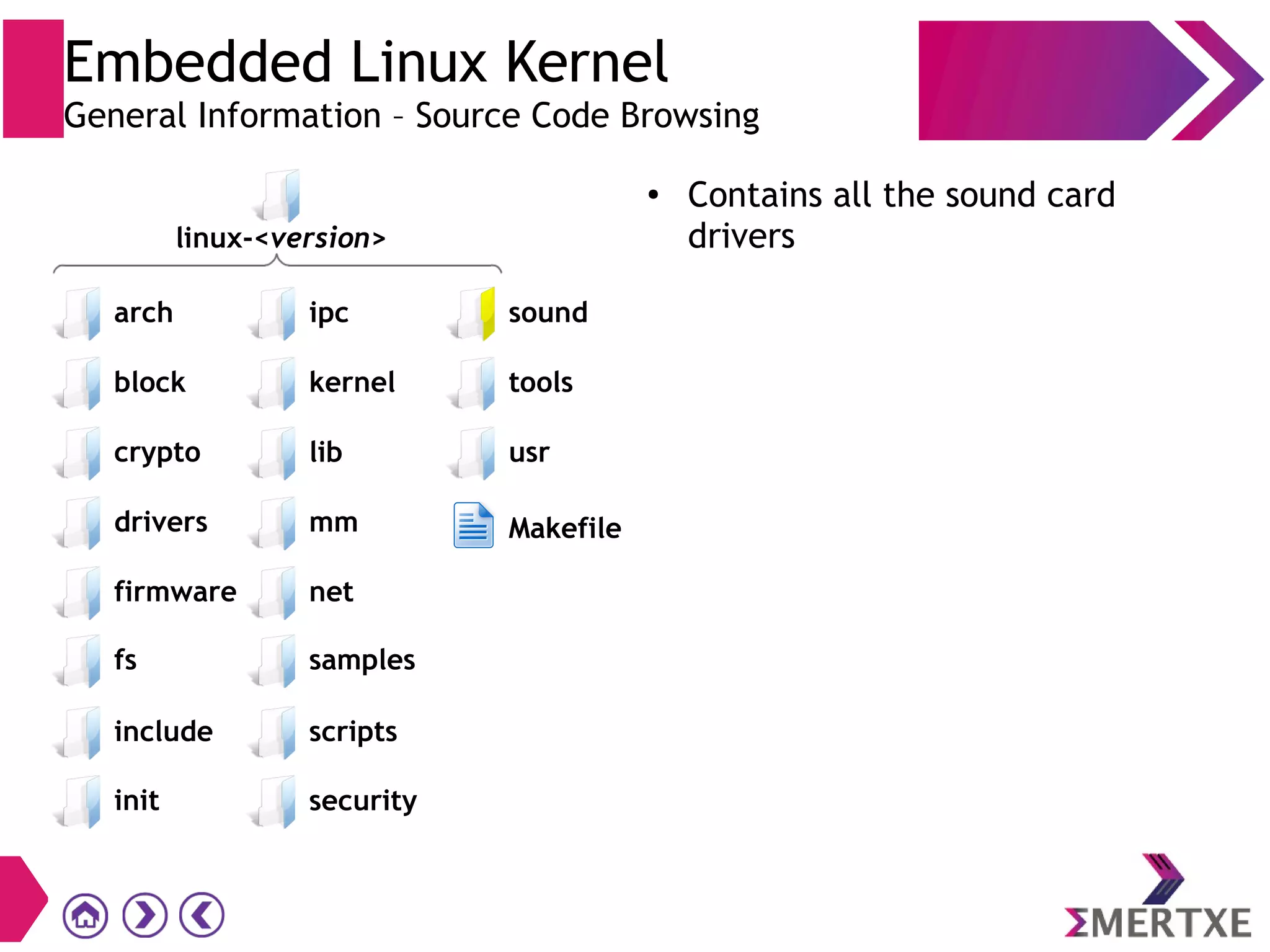 Embedded Linux Kernel
General Information – Source Code Browsing

linux-<version>

arch
block
crypto
drivers
firmware
fs
include
init

ipc
kernel
lib
mm
net
samples
scripts
security

sound
tools
usr
Makefile

• Contains all the sound card drivers

ΣMERTXE